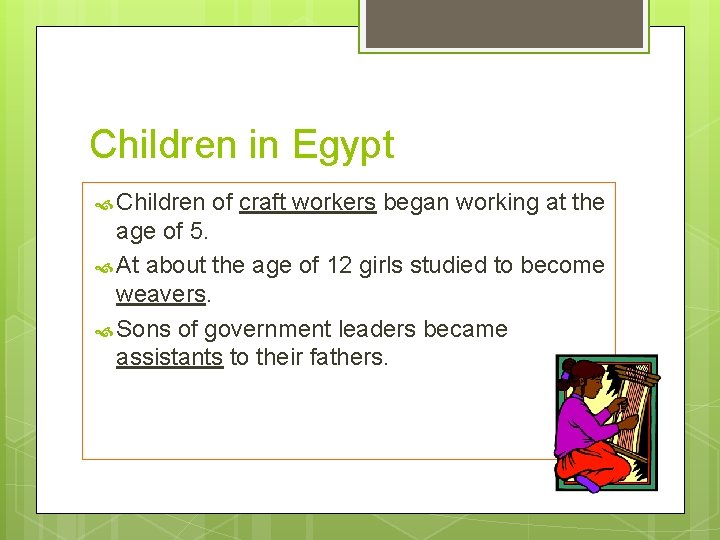 Children in Egypt

Children of craft workers began working at the age of 5.

At about the age of 12 girls studied to become weavers.

Sons of government leaders became assistants to their fathers.